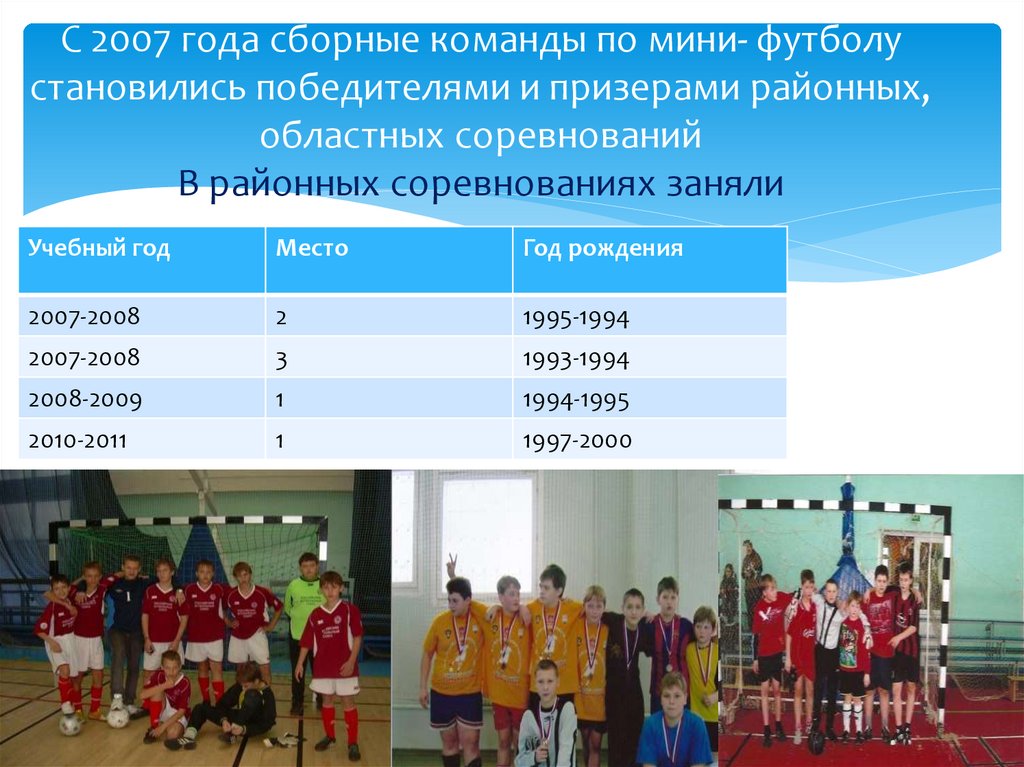 С 2007 года сборные команды по мини- футболу становились победителями и призерами районных, областных соревнований
В районных соревнованиях заняли

| Учебный год | Место | Год рождения |
|---|---|---|
| 2007-2008 | 2 | 1995-1994 |
| 2007-2008 | 3 | 1993-1994 |
| 2008-2009 | 1 | 1994-1995 |
| 2010-2011 | 1 | 1997-2000 |